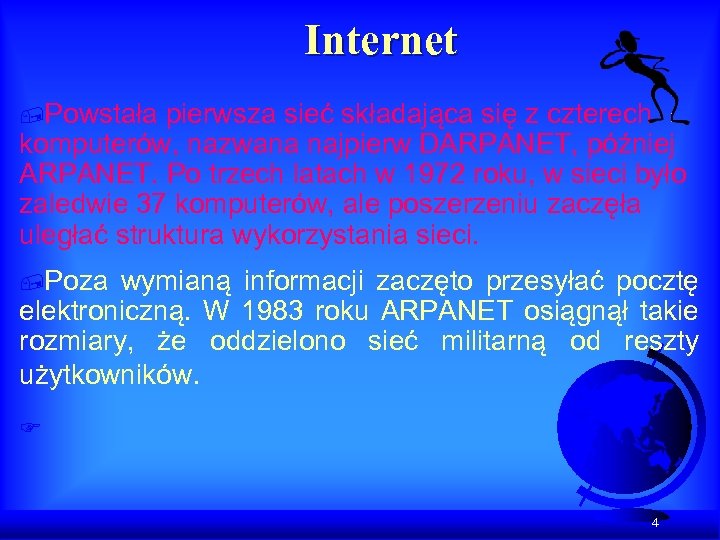 Internet

Powstała pierwsza sieć składająca się z czterech komputerów, nazwana najpierw DARPANET, później ARPANET. Po trzech latach w 1972 roku, w sieci było zaledwie 37 komputerów, ale poszerzeniu zaczęła ulegać struktura wykorzystania sieci.

Poza wymianą informacji zaczęto przesyłać pocztę elektroniczną. W 1983 roku ARPANET osiągnął takie rozmiary, że oddzielono sieć militarną od reszty użytkowników.

4